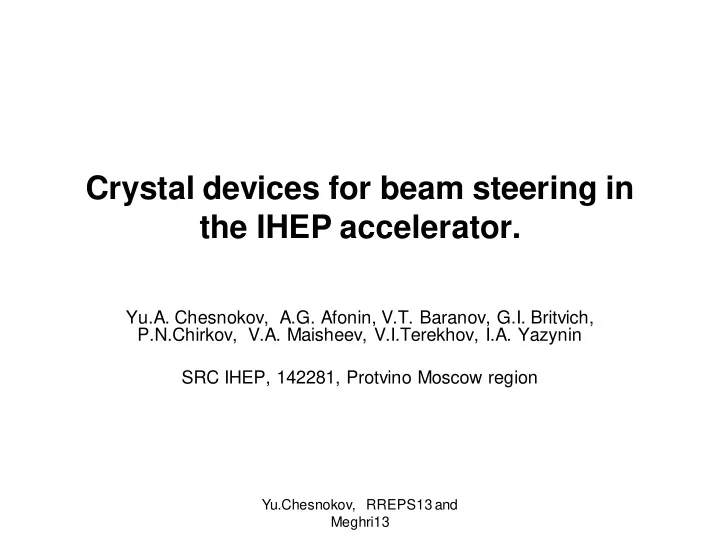 Crystal devices for beam steering in the IHEP accelerator.

Yu.A. Chesnokov, A.G. Afonin, V.T. Baranov, G.I. Britvich, P.N.Chirkov, V.A. Maisheev, V.I.Terekhov, I.A. Yazynin

SRC IHEP, 142281, Protvino Moscow region

Yu.Chesnokov, RREPS13 and Meghri13